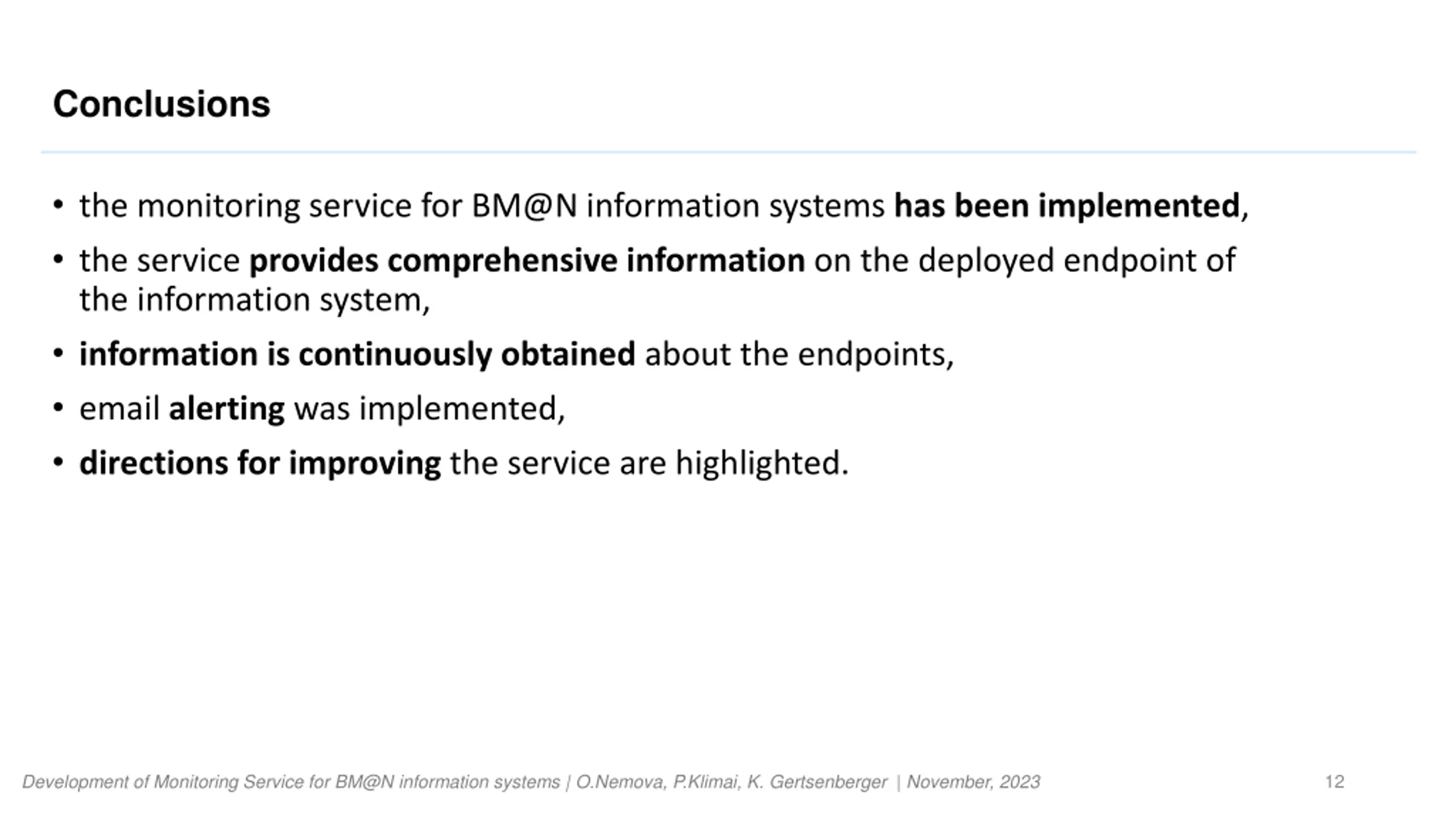 Conclusions

• the monitoring service for BM@N information systems has been implemented,
• the service provides comprehensive information on the deployed endpoint of the information system,
• information is continuously obtained about the endpoints,
• email alerting was implemented,
• directions for improving the service are highlighted.

Development of Monitoring Service for BM@N information systems | O.Nemova, P.Klimai, K. Gertsenberger | November, 2023

12